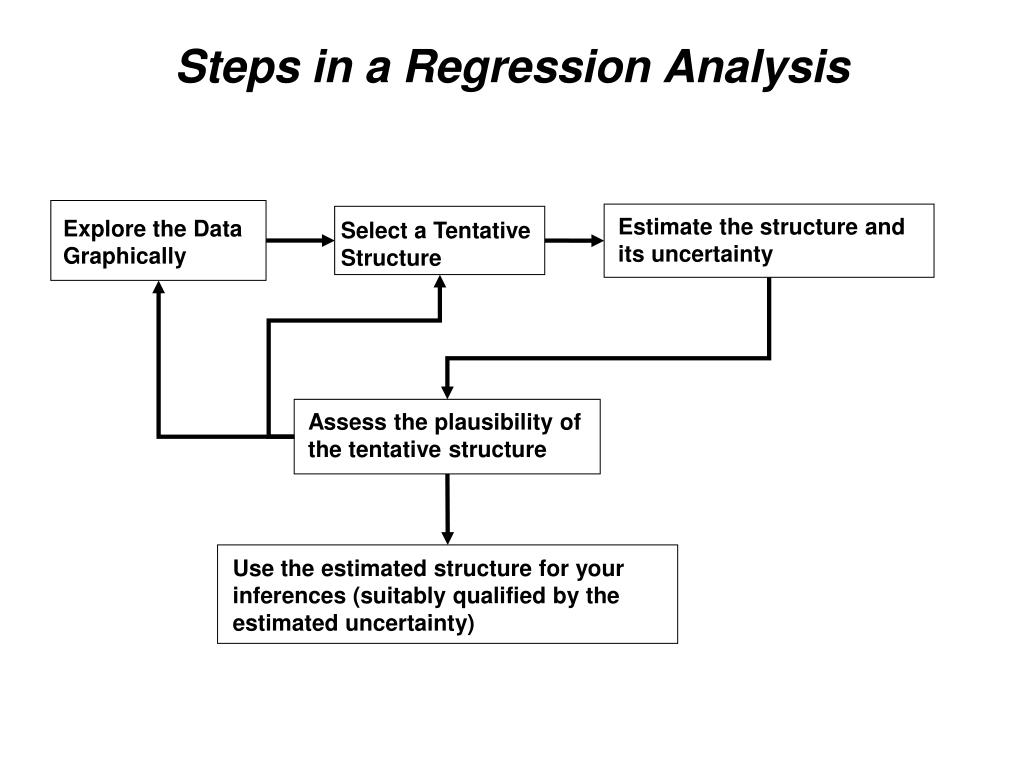 Steps in a Regression Analysis

Explore the Data Graphically

Select a Tentative Structure

Estimate the structure and its uncertainty

Assess the plausibility of the tentative structure

Use the estimated structure for your inferences (suitably qualified by the estimated uncertainty)